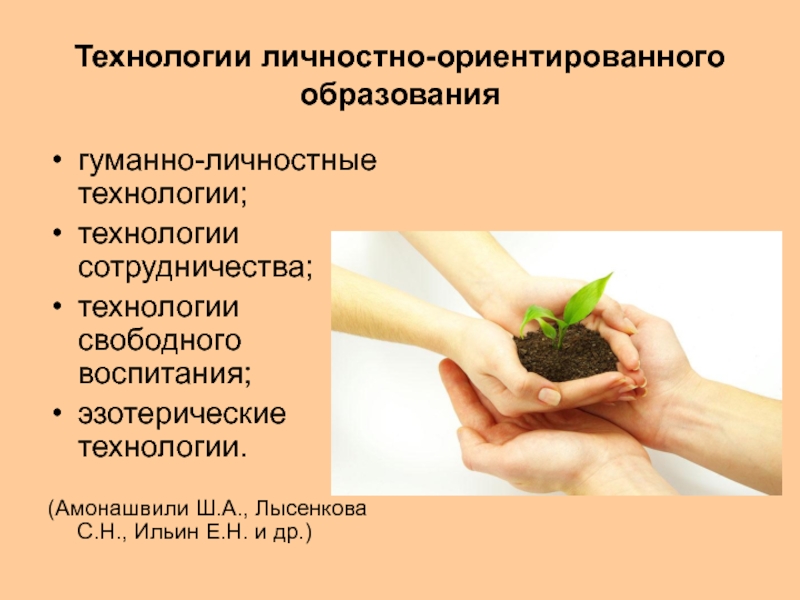 Технологии личностно-ориентированного образования

• гуманно-личностные технологии;
• технологии сотрудничества;
• технологии свободного воспитания;
• эзотерические технологии.

(Амонашвили Ш.А., Лысенкова С.Н., Ильин Е.Н. и др.)